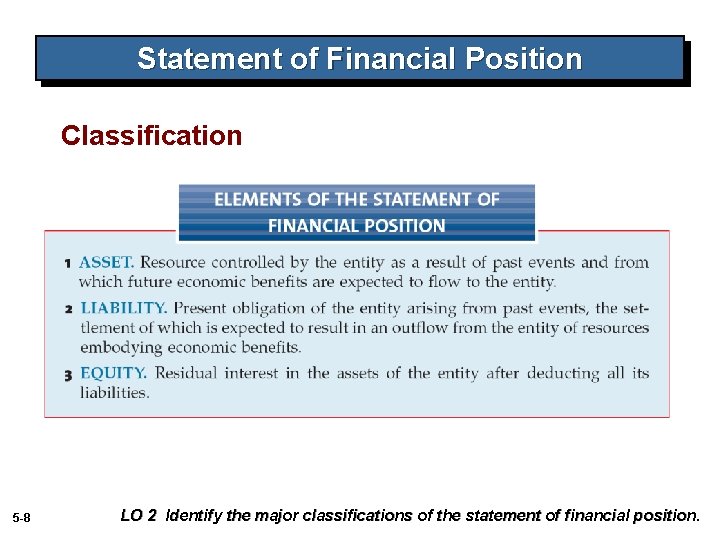 Statement of Financial Position

Classification

ELEMENTS OF THE STATEMENT OF FINANCIAL POSITION

1 ASSET. Resource controlled by the entity as a result of past events and from which future economic benefits are expected to flow to the entity.

2 LIABILITY. Present obligation of the entity arising from past events, the settlement of which is expected to result in an outflow from the entity of resources embodying economic benefits.

3 EQUITY. Residual interest in the assets of the entity after deducting all its liabilities.

5-8

LO 2 Identify the major classifications of the statement of financial position.